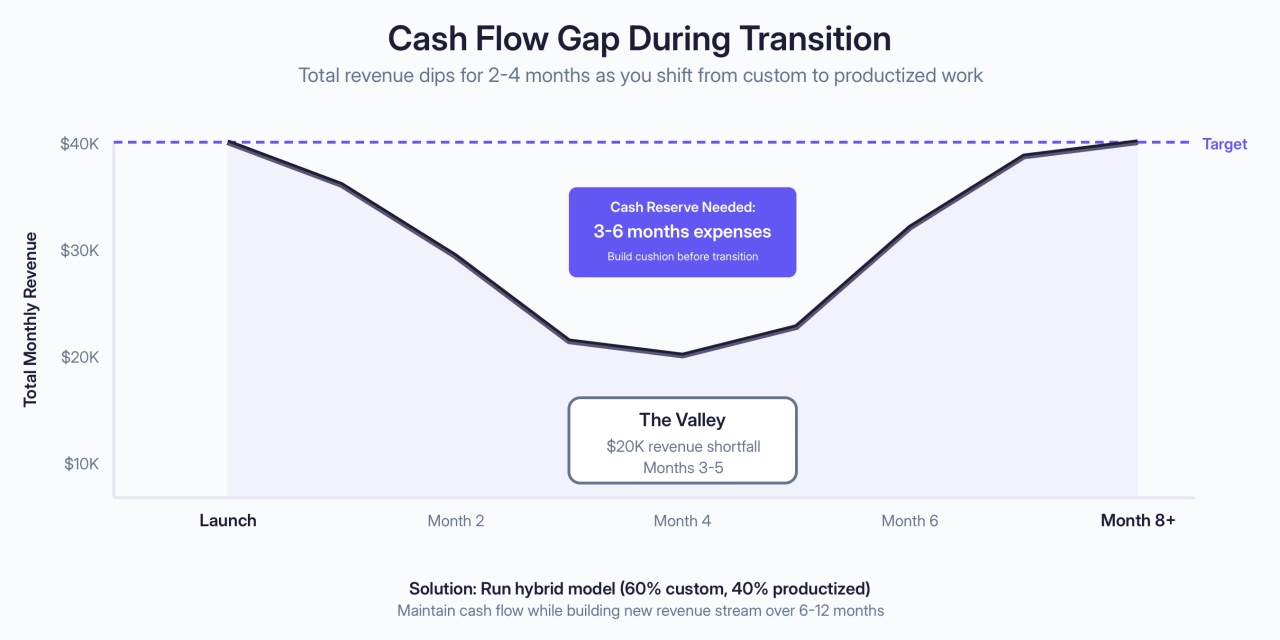 Cash Flow Gap During Transition
Total revenue dips for 2-4 months as you shift from custom to productized work

Total Monthly Revenue

$40K
$30K
$20K
$10K

Target

Cash Reserve Needed:
3-6 months expenses
Build cushion before transition

The Valley
$20K revenue shortfall
Months 3-5

Launch
Month 2
Month 4
Month 6
Month 8+

Solution: Run hybrid model (60% custom, 40% productized)
Maintain cash flow while building new revenue stream over 6-12 months